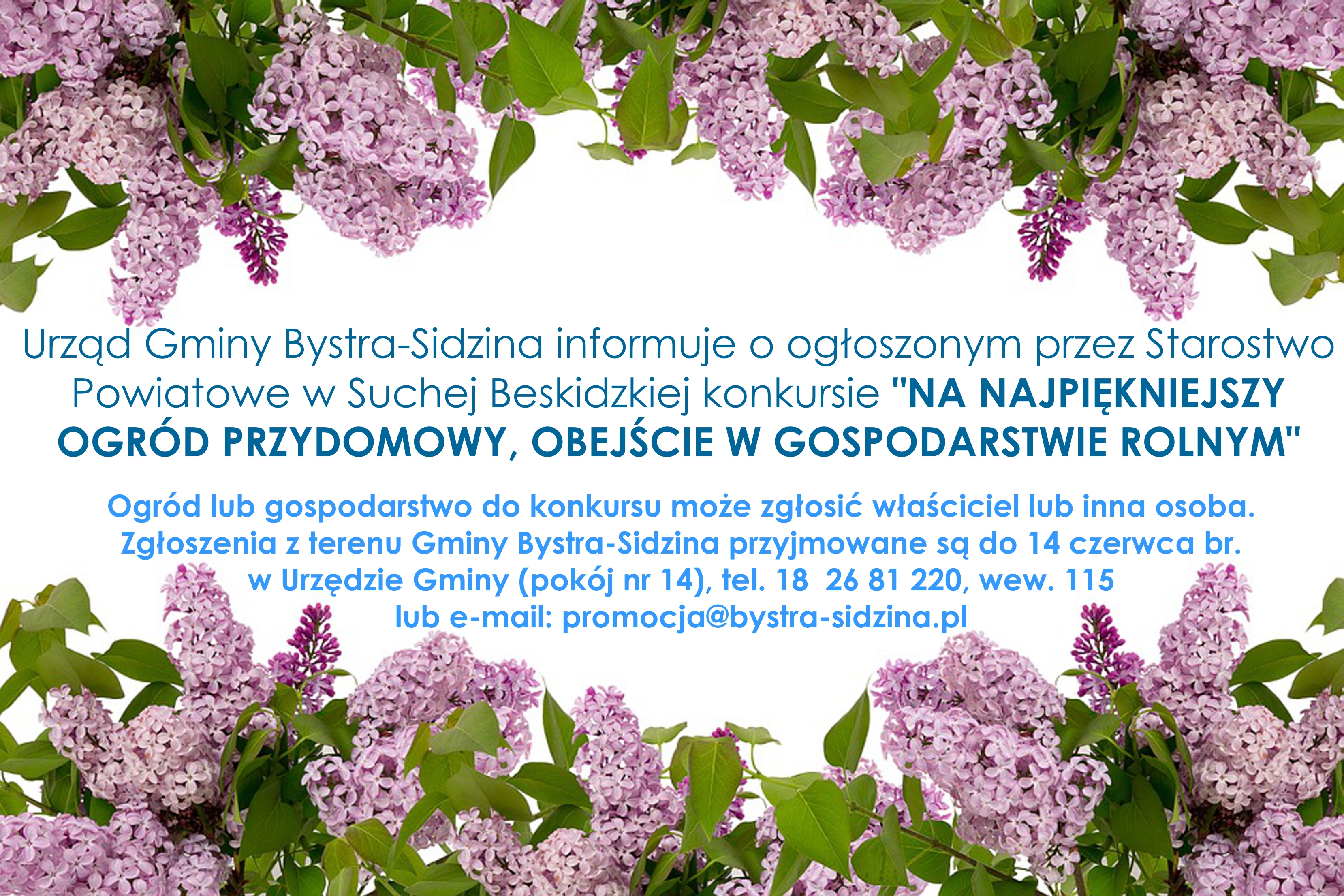 Urząd Gminy Bystra-Sidzina informuje o ogłoszonym przez Starostwo Powiatowe w Suchej Beskidzkiej konkursie "NA NAJPIĘKNIEJSZY OGRÓD PRZYDOMOWY, OBEJŚCIE W GOSPODARSTWIE ROLNYM"

Ogród lub gospodarstwo do konkursu może zgłosić właściciel lub inna osoba.
Zgłoszenia z terenu Gminy Bystra-Sidzina przyjmowane są do 14 czerwca br.
w Urzędzie Gminy (pokój nr 14), tel. 18 26 81 220, wew. 115
lub e-mail: promocja@bystra-sidzina.pl